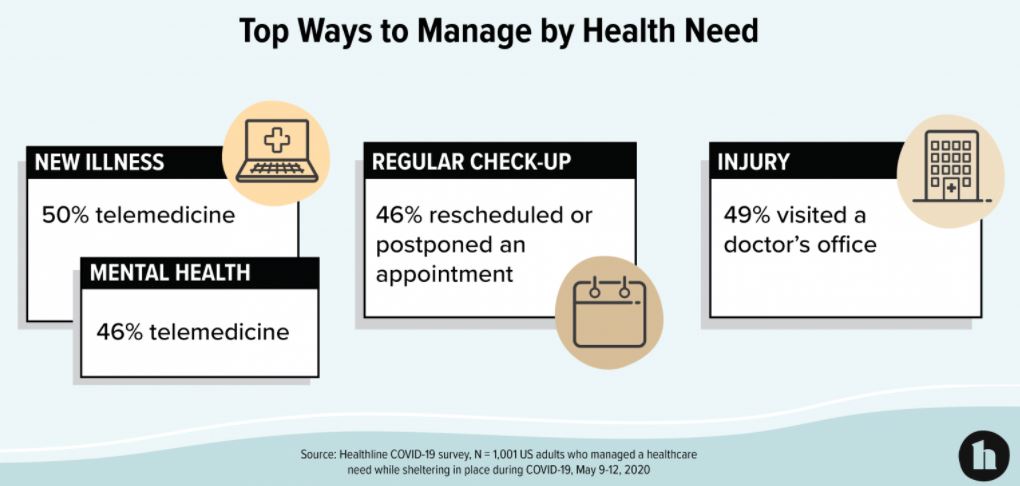 Top Ways to Manage by Health Need

NEW ILLNESS

50% telemedicine

MENTAL HEALTH

46% telemedicine

REGULAR CHECK-UP

46% rescheduled or postponed an appointment

INJURY

49% visited a doctor's office

Source: Healthline COVID-19 survey, N = 1,001 US adults who managed a healthcare need while sheltering in place during COVID-19, May 9-12, 2020

h